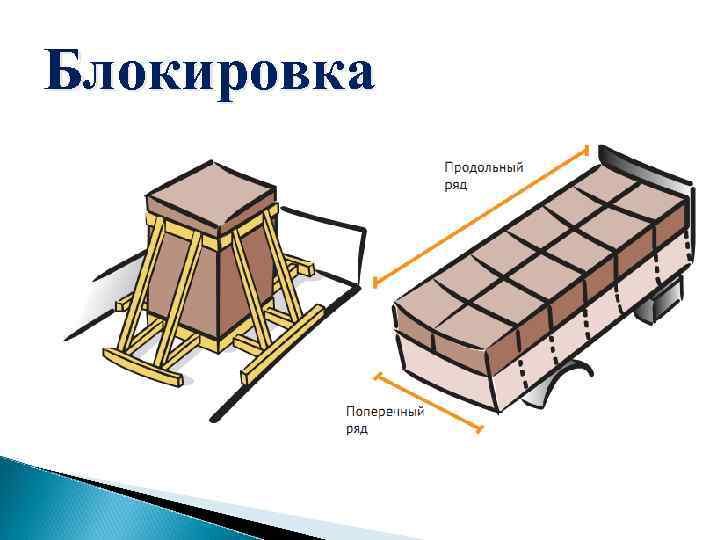 Блокировка

Продольный ряд

Поперечный ряд